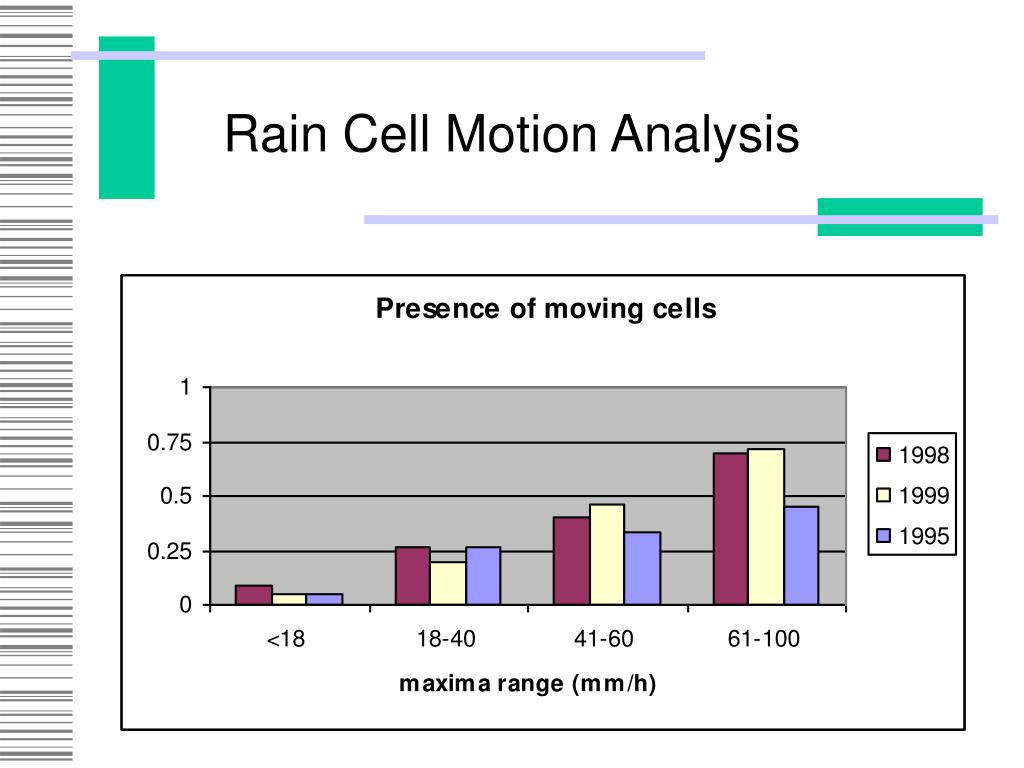 Rain Cell Motion Analysis

Presence of moving cells

1
0.75
0.5
0.25
0

<18
18-40
41-60
61-100

maxima range (mm/h)

1998
1999
1995